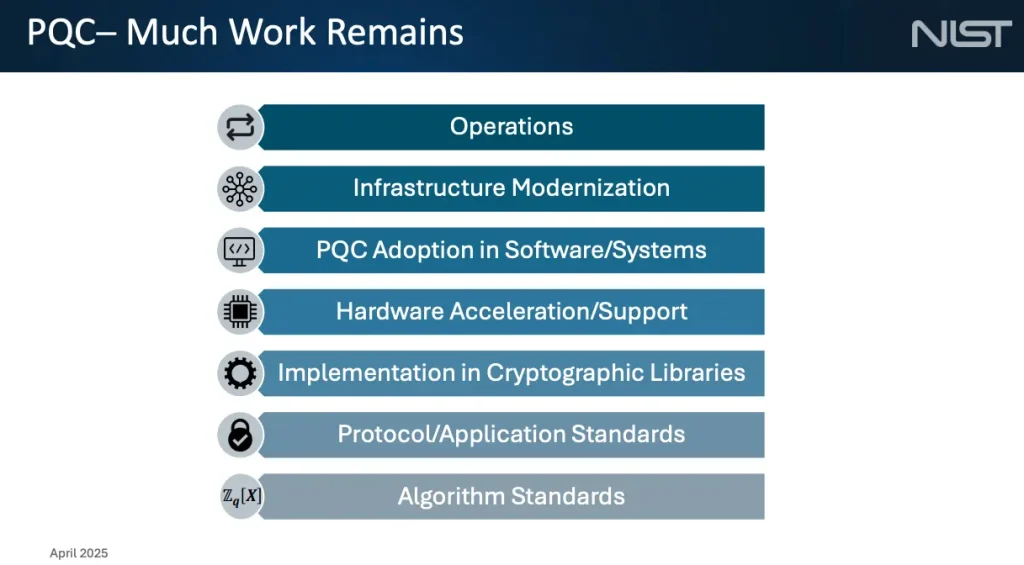 PQC– Much Work Remains

NIST

Operations

Infrastructure Modernization

PQC Adoption in Software/Systems

Hardware Acceleration/Support

Implementation in Cryptographic Libraries

Protocol/Application Standards

$\mathbb{Z}_q[X]$

Algorithm Standards

April 2025